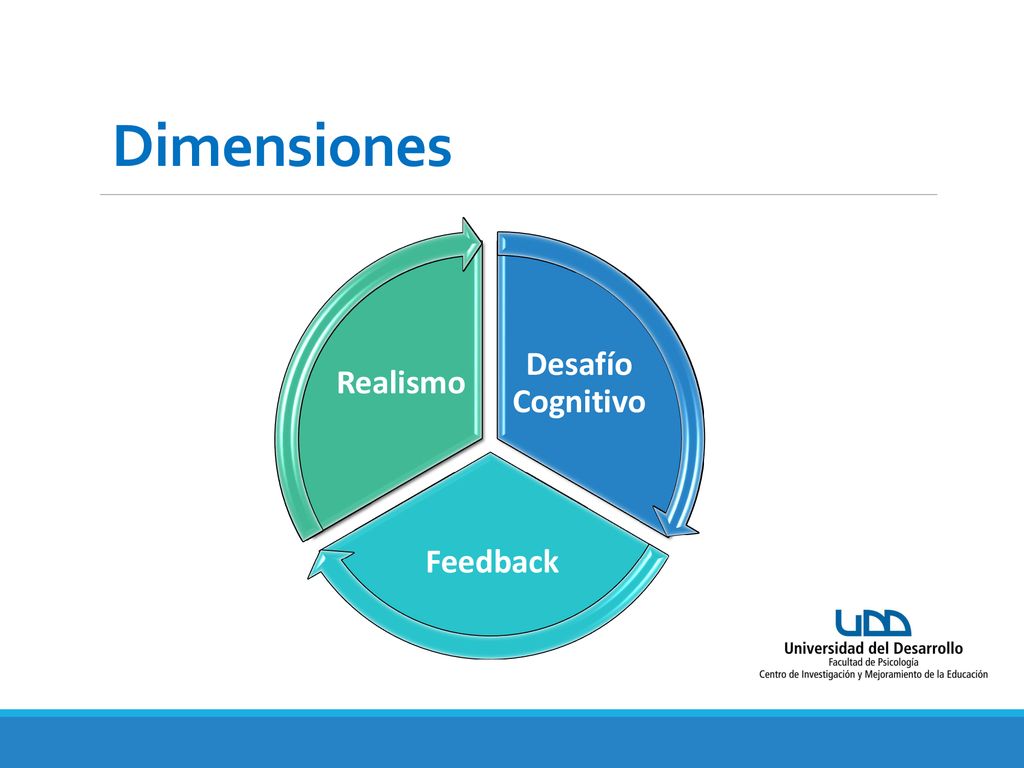 Dimensiones

Realismo

Desafío Cognitivo

Feedback

UDD
Universidad del Desarrollo
Facultad de Psicología
Centro de Investigación y Mejoramiento de la Educación